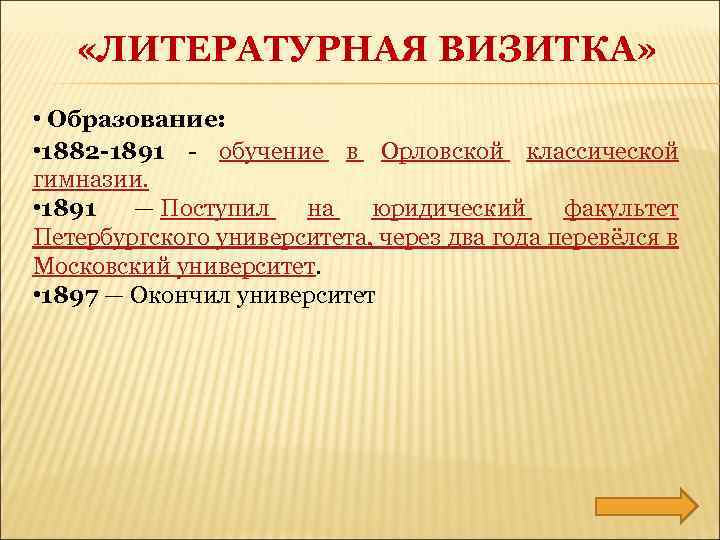 «ЛИТЕРАТУРНАЯ ВИЗИТКА»

• Образование:
•1882-1891 - обучение в Орловской классической гимназии.
•1891 — Поступил на юридический факультет Петербургского университета, через два года перевёлся в Московский университет.
•1897 — Окончил университет